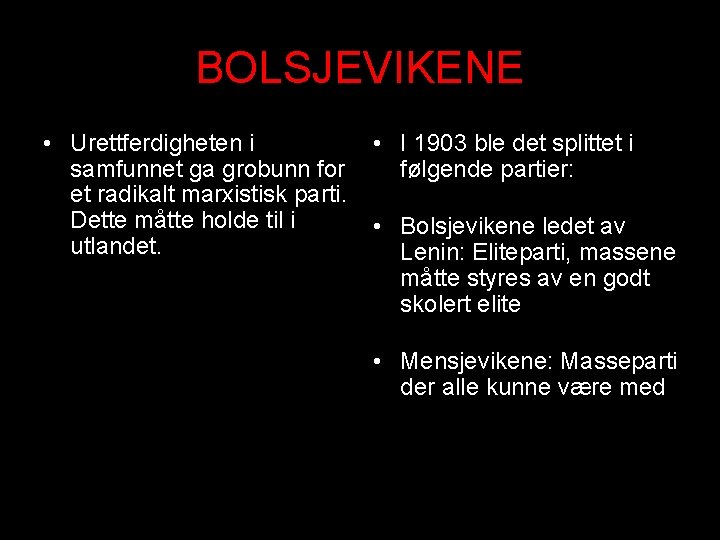 BOLSJEVIKENE

• Urettferdigheten i samfunnet ga grobunn for et radikalt marxistisk parti. Dette måtte holde til i utlandet.

• I 1903 ble det splittet i følgende partier:

• Bolsjevikene ledet av Lenin: Eliteparti, massene måtte styres av en godt skolert elite

• Mensjevikene: Masseparti der alle kunne være med